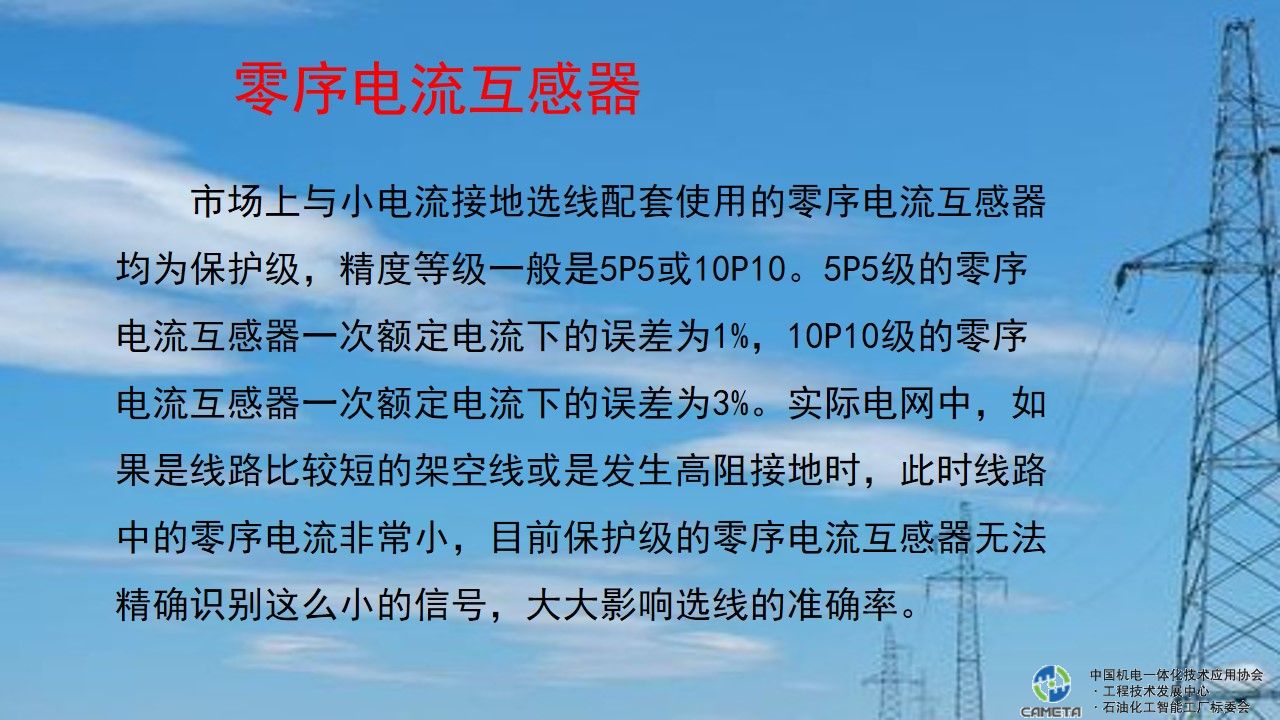 零序电流互感器

市场上与小电流接地选线配套使用的零序电流互感器均为保护级，精度等级一般是5P5或10P10。5P5级的零序电流互感器一次额定电流下的误差为1%，10P10级的零序电流互感器一次额定电流下的误差为3%。实际电网中，如果是线路比较短的架空线或是发生高阻接地时，此时线路中的零序电流非常小，目前保护级的零序电流互感器无法精确识别这么小的信号，大大影响选线的准确率。

CAMETA
中国机电一体化技术应用协会
·工程技术发展中心
·石油化工智能工厂标委会